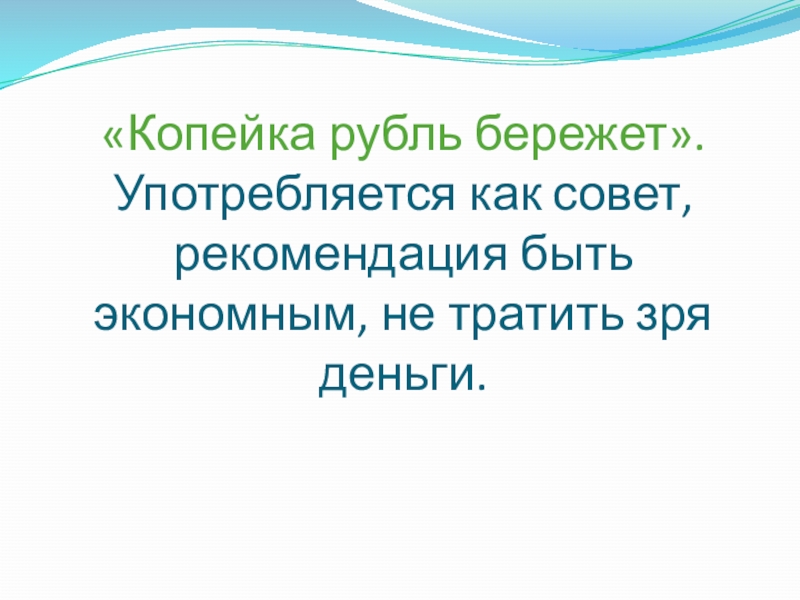 «Копейка рубль бережет». Употребляется как совет, рекомендация быть экономным, не тратить зря деньги.